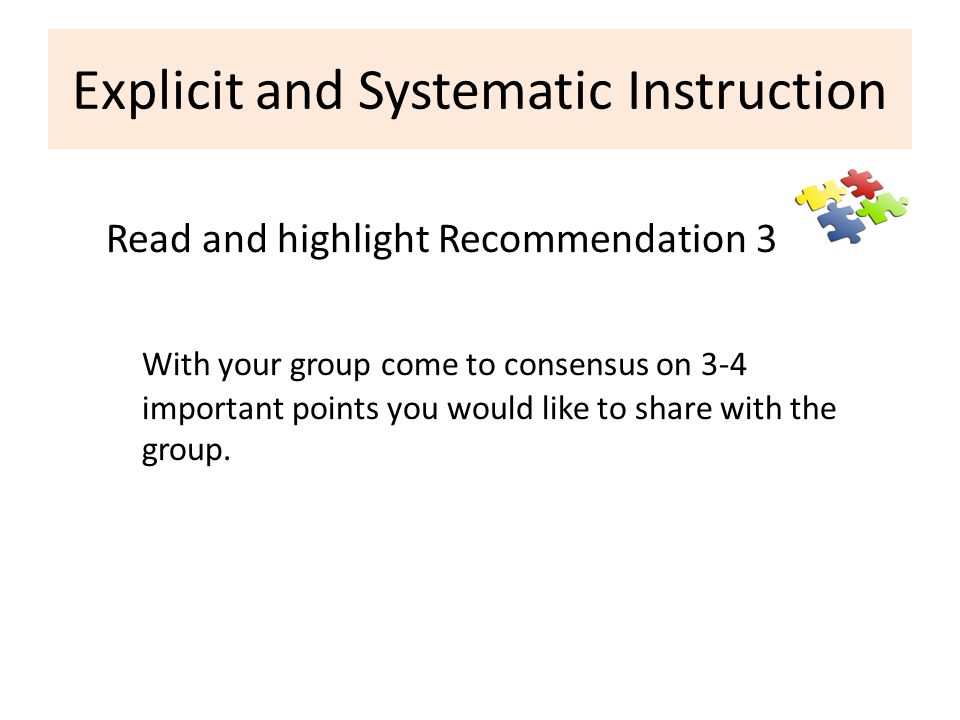 Explicit and Systematic Instruction

Read and highlight Recommendation 3

With your group come to consensus on 3-4 important points you would like to share with the group.